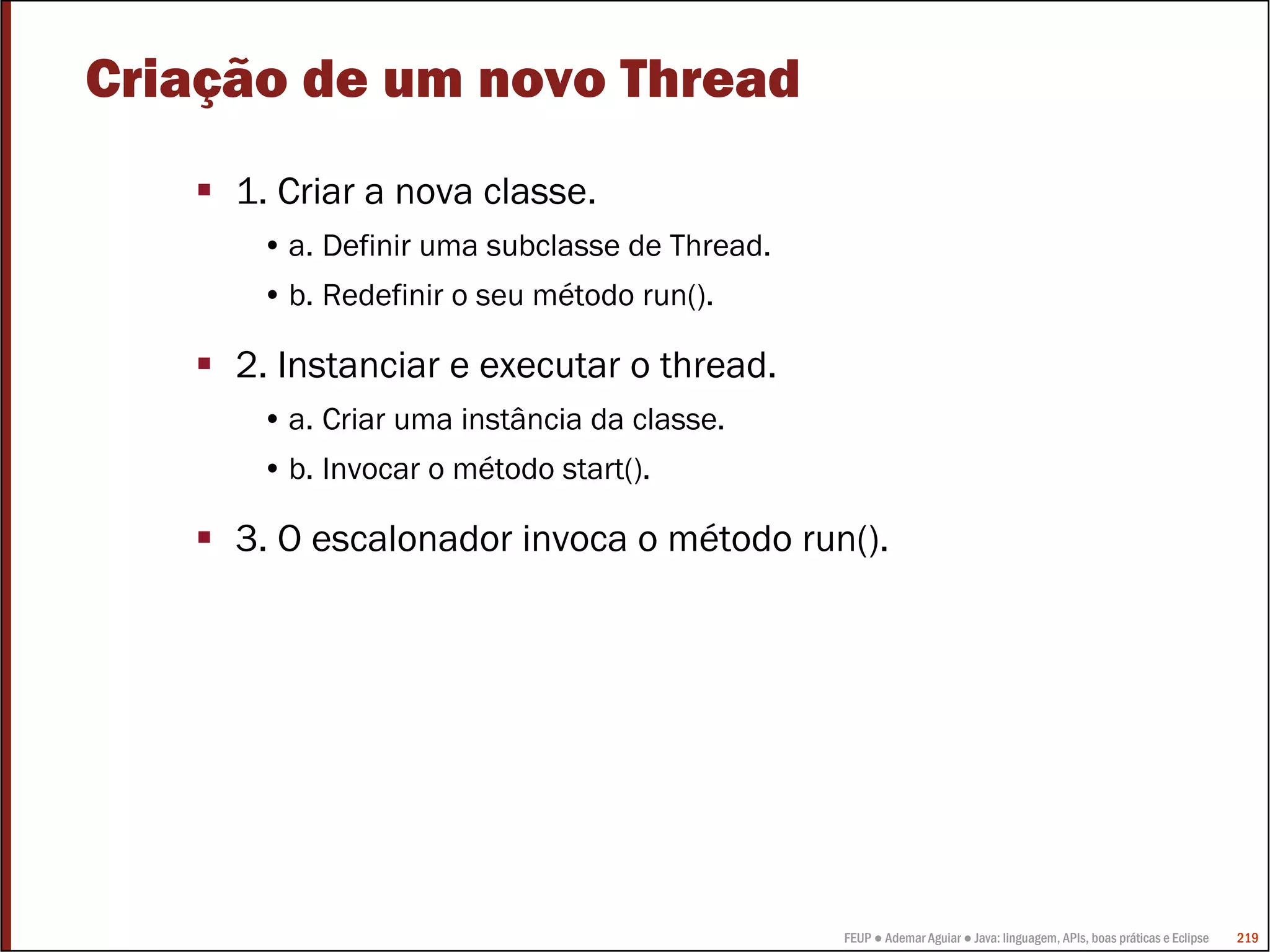 Criação de um novo Thread

▪ 1. Criar a nova classe.
• a. Definir uma subclasse de Thread.
• b. Redefinir o seu método run().

▪ 2. Instanciar e executar o thread.
• a. Criar uma instância da classe.
• b. Invocar o método start().

▪ 3. O escalonador invoca o método run().

FEUP ● Ademar Aguiar ● Java: linguagem, APIs, boas práticas e Eclipse 219